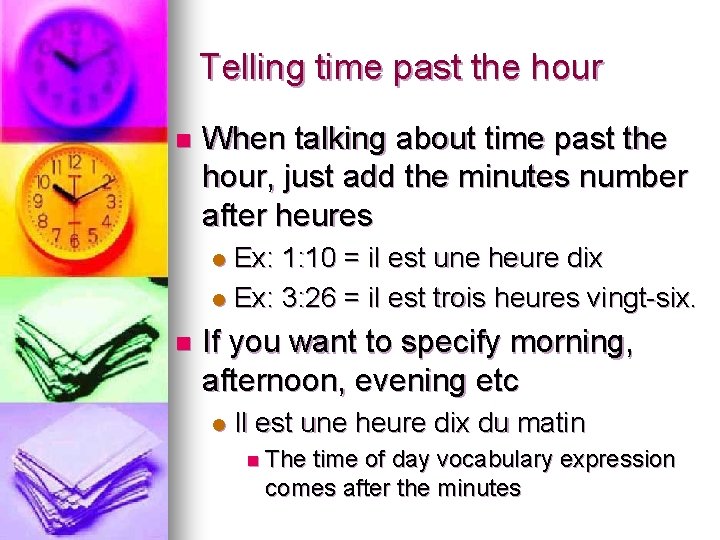 Telling time past the hour

When talking about time past the hour, just add the minutes number after heures

Ex: 1:10 = il est une heure dix

Ex: 3:26 = il est trois heures vingt-six.

If you want to specify morning, afternoon, evening etc

Il est une heure dix du matin

The time of day vocabulary expression comes after the minutes